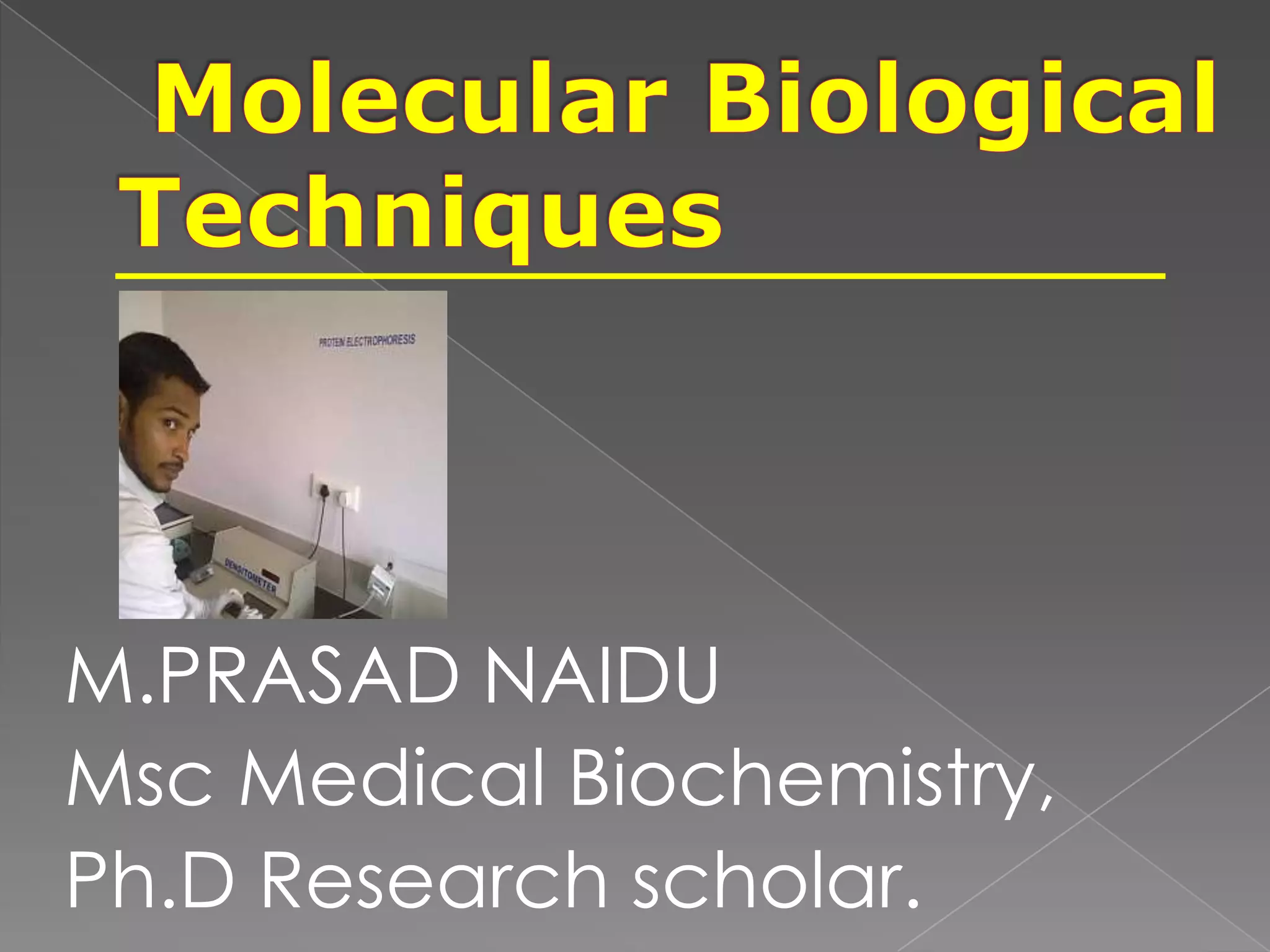 Molecular Biological Techniques

PROTEIN ELECTROPHORESIS

DENSITOMETER

M.PRASAD NAIDU
Msc Medical Biochemistry,
Ph.D Research scholar.